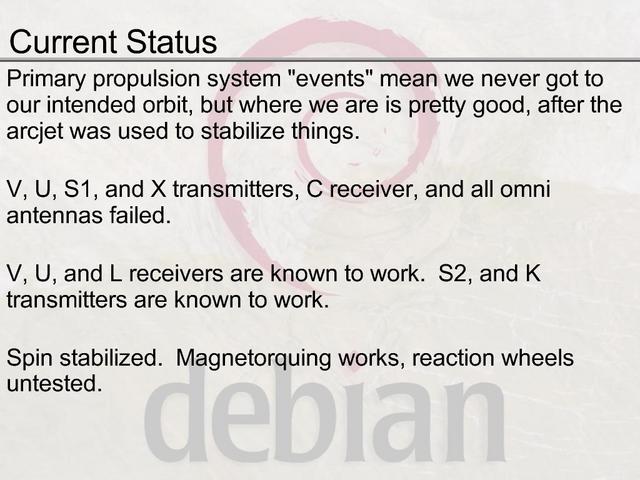 Current Status

Primary propulsion system "events" mean we never got to our intended orbit, but where we are is pretty good, after the arcjet was used to stabilize things.

V, U, S1, and X transmitters, C receiver, and all omni antennas failed.

V, U, and L receivers are known to work. S2, and K transmitters are known to work.

Spin stabilized. Magnetorquing works, reaction wheels untested.

debian